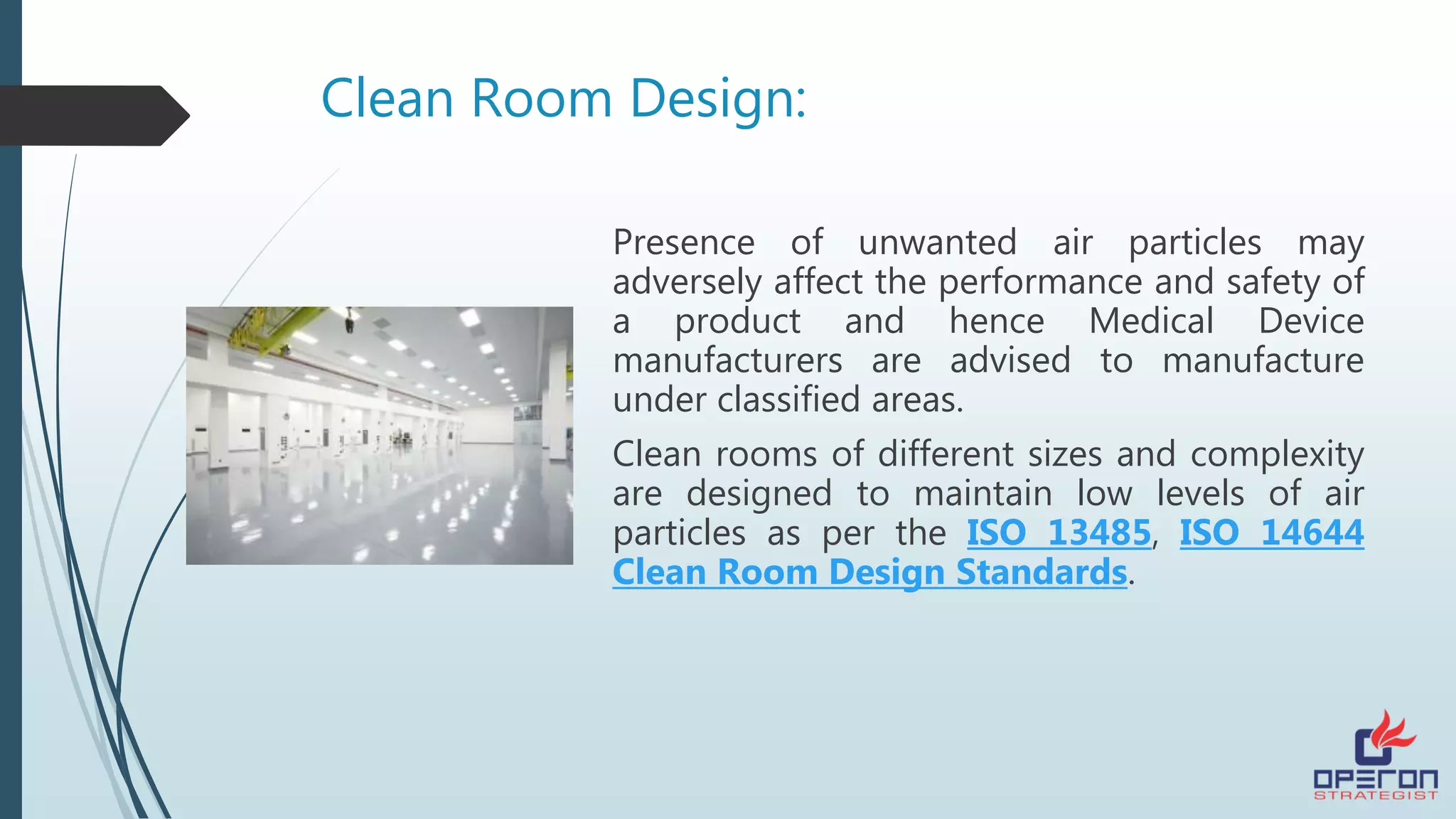 Clean Room Design:

Presence of unwanted air particles may adversely affect the performance and safety of a product and hence Medical Device manufacturers are advised to manufacture under classified areas.

Clean rooms of different sizes and complexity are designed to maintain low levels of air particles as per the ISO 13485, ISO 14644 Clean Room Design Standards.

OPERON
STRATEGIST